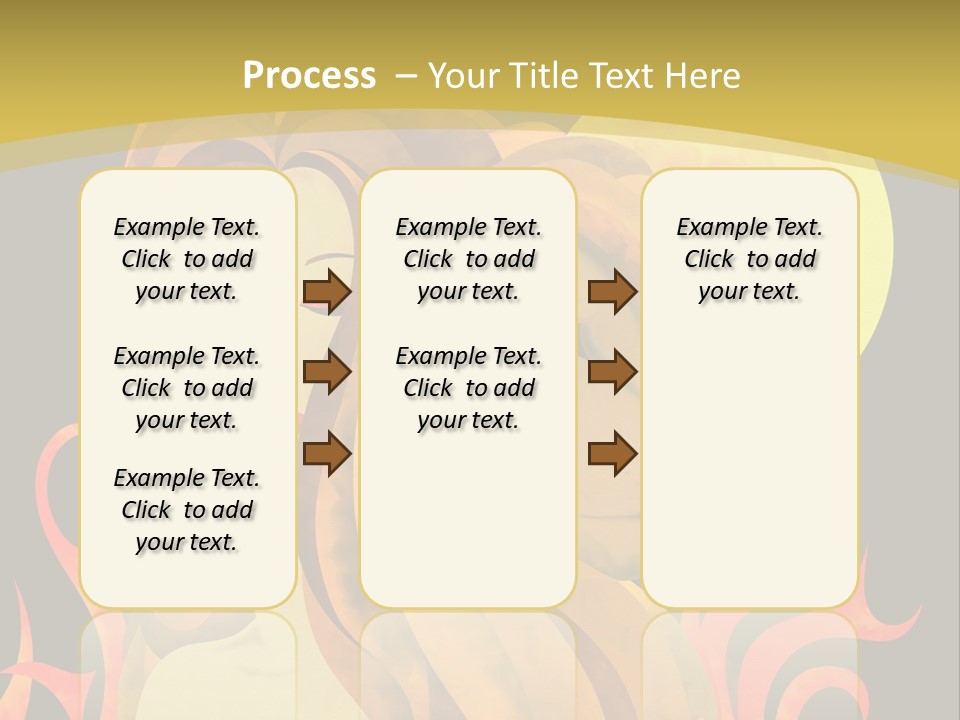 Process – Your Title Text Here

Example Text. Click to add your text.

Example Text. Click to add your text.

Example Text. Click to add your text.

Example Text. Click to add your text.

Example Text. Click to add your text.

Example Text. Click to add your text.